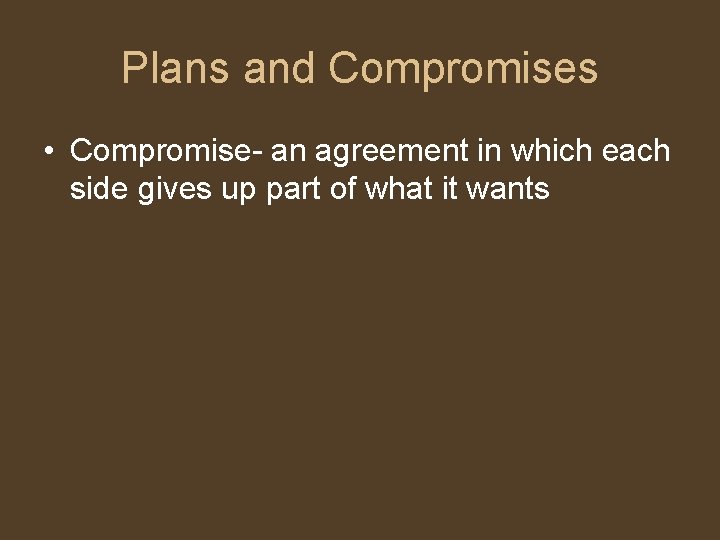 Plans and Compromises

• Compromise- an agreement in which each side gives up part of what it wants